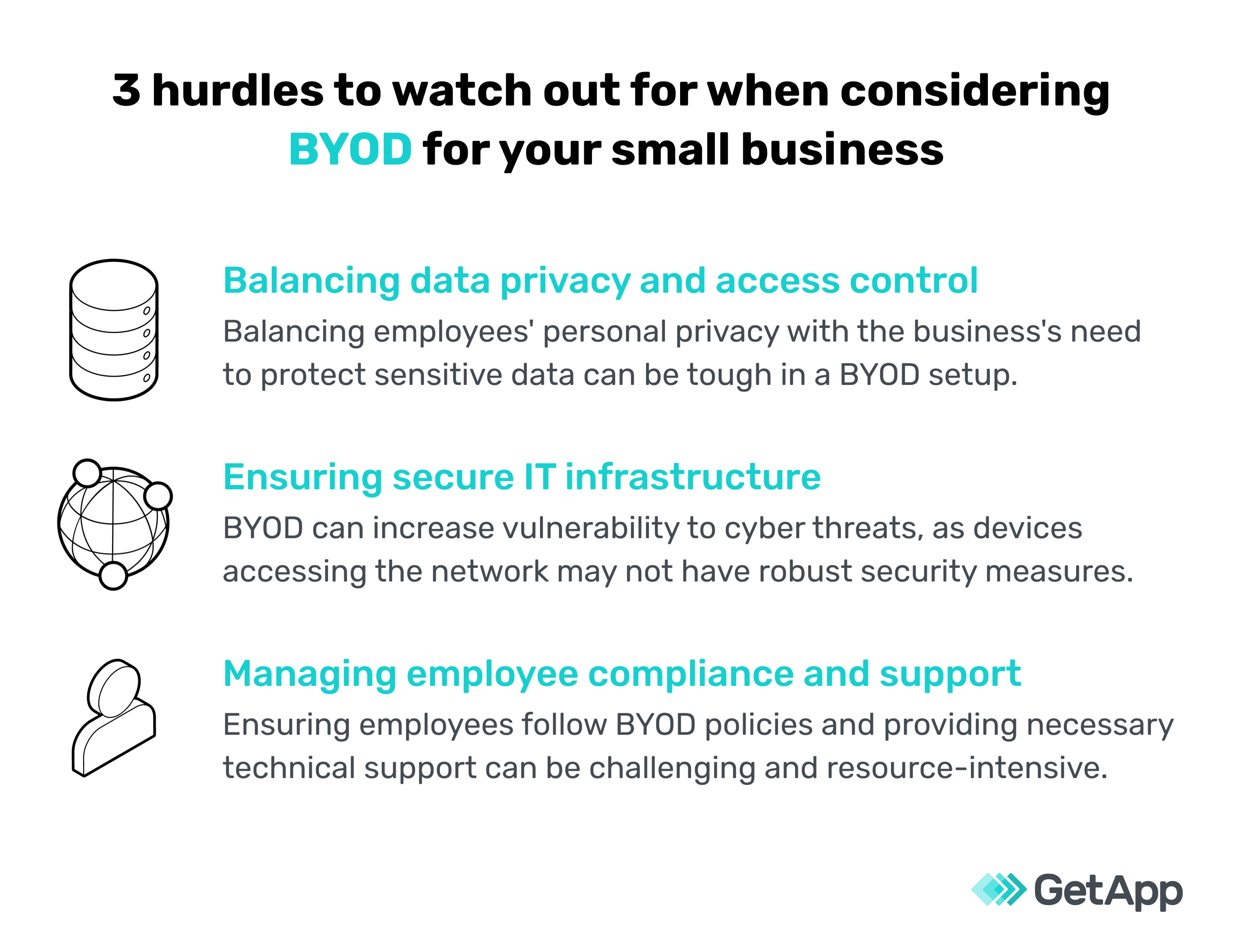 3 hurdles to watch out for when considering BYOD for your small business

Balancing data privacy and access control

Balancing employees' personal privacy with the business's need to protect sensitive data can be tough in a BYOD setup.

Ensuring secure IT infrastructure

BYOD can increase vulnerability to cyber threats, as devices accessing the network may not have robust security measures.

Managing employee compliance and support

Ensuring employees follow BYOD policies and providing necessary technical support can be challenging and resource-intensive.

GetApp